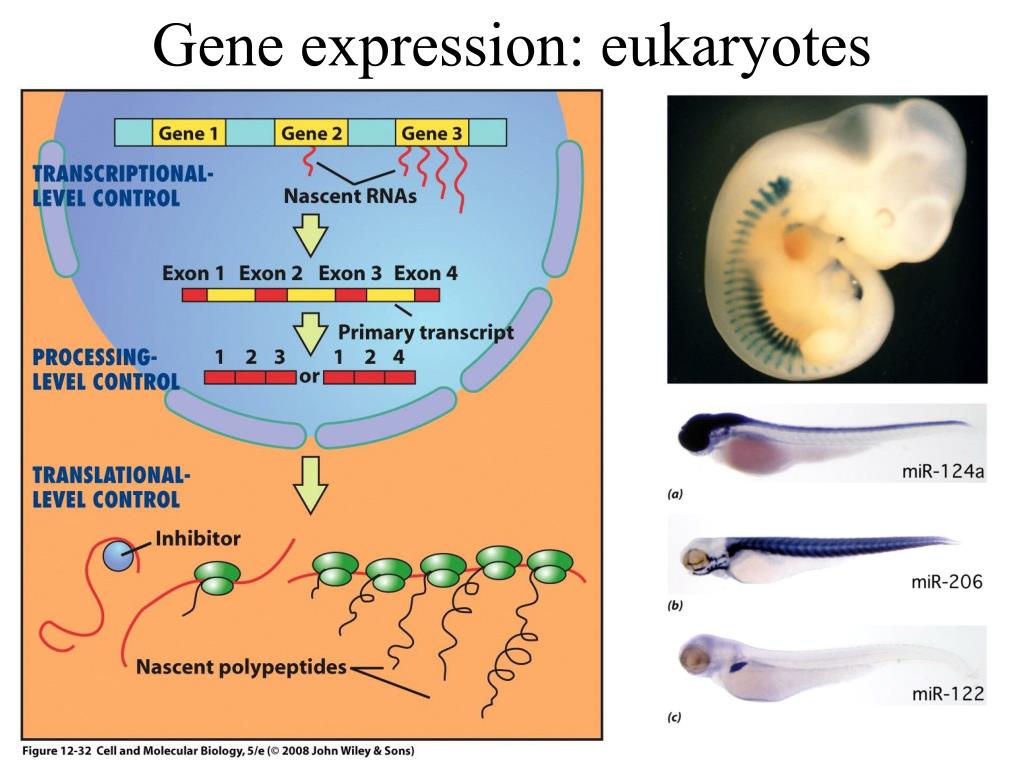 Gene expression: eukaryotes

Gene 1
Gene 2
Gene 3

TRANSCRIPTIONAL-LEVEL CONTROL

Nascent RNAs

Exon 1 Exon 2 Exon 3 Exon 4

Primary transcript

PROCESSING-LEVEL CONTROL

1 2 3 or 1 2 4

TRANSLATIONAL-LEVEL CONTROL

Inhibitor

Nascent polypeptides

Figure 12-32 Cell and Molecular Biology, 5/e (© 2008 John Wiley & Sons)

miR-124a
(a)
miR-206
(b)
miR-122
(c)